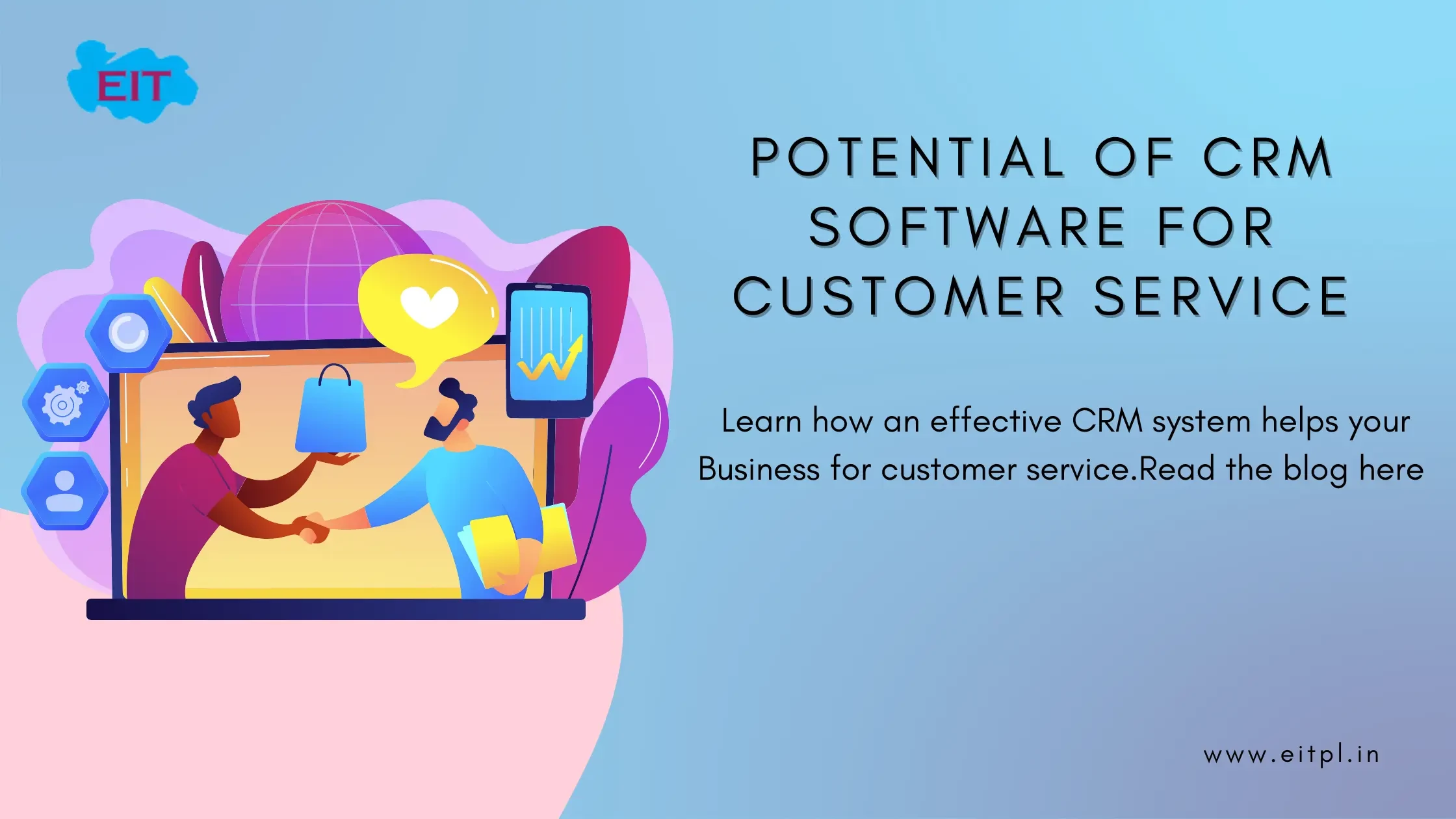 EIT

POTENTIAL OF CRM SOFTWARE FOR CUSTOMER SERVICE

Learn how an effective CRM system helps your Business for customer service.Read the blog here

www.eitpl.in